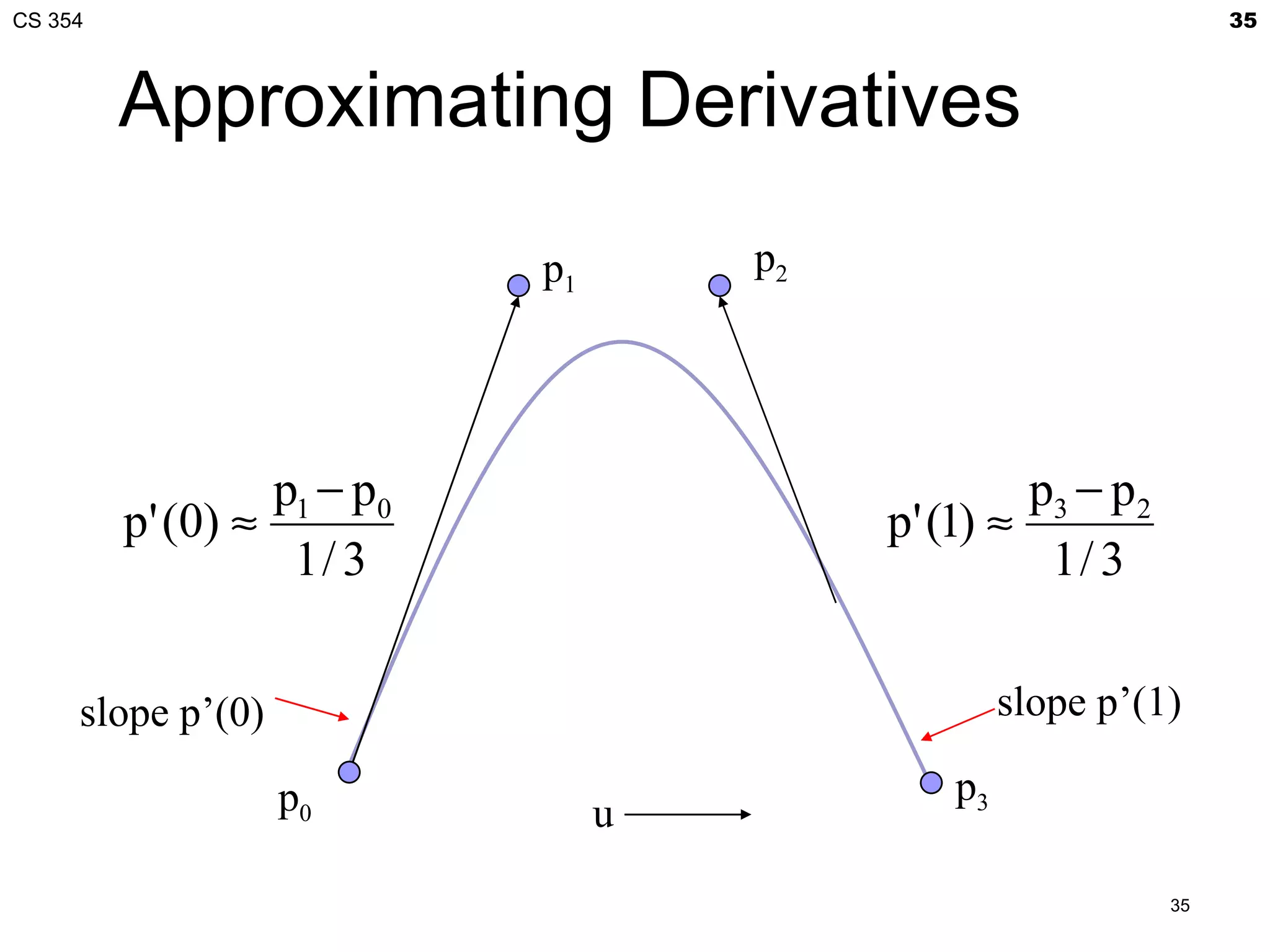 CS 354

35

Approximating Derivatives

$p_1$

$p_2$

$p'(0) \approx \frac{p_1 - p_0}{1/3}$

$p'(1) \approx \frac{p_3 - p_2}{1/3}$

slope p’(0)

slope p’(1)

$p_0$

u

$p_3$

35